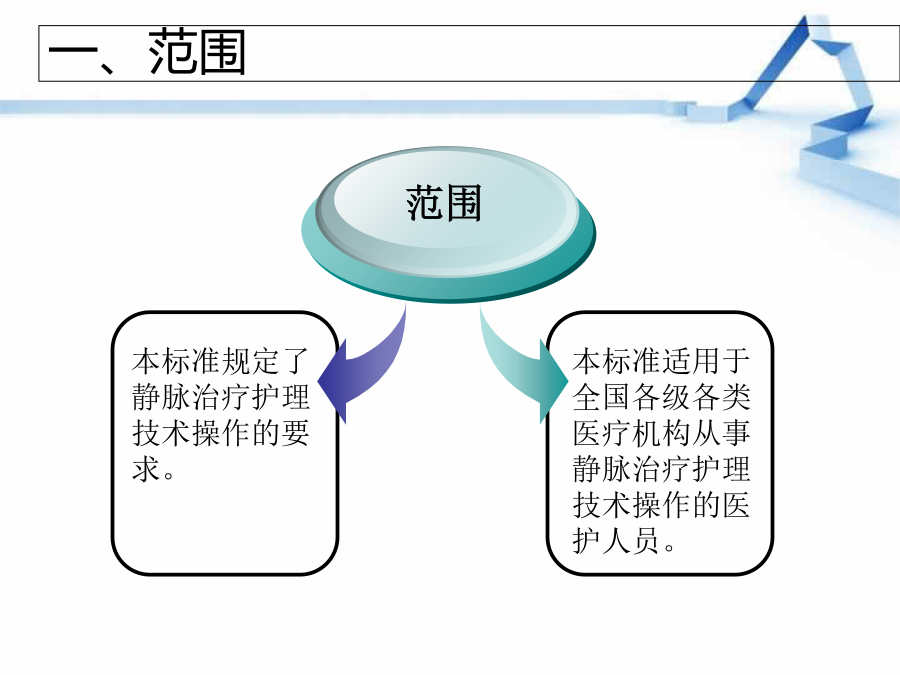 一、范围

范围

本标准规定了静脉治疗护理技术操作的要求。

本标准适用于全国各级各类医疗机构从事静脉治疗护理技术操作的医护人员。